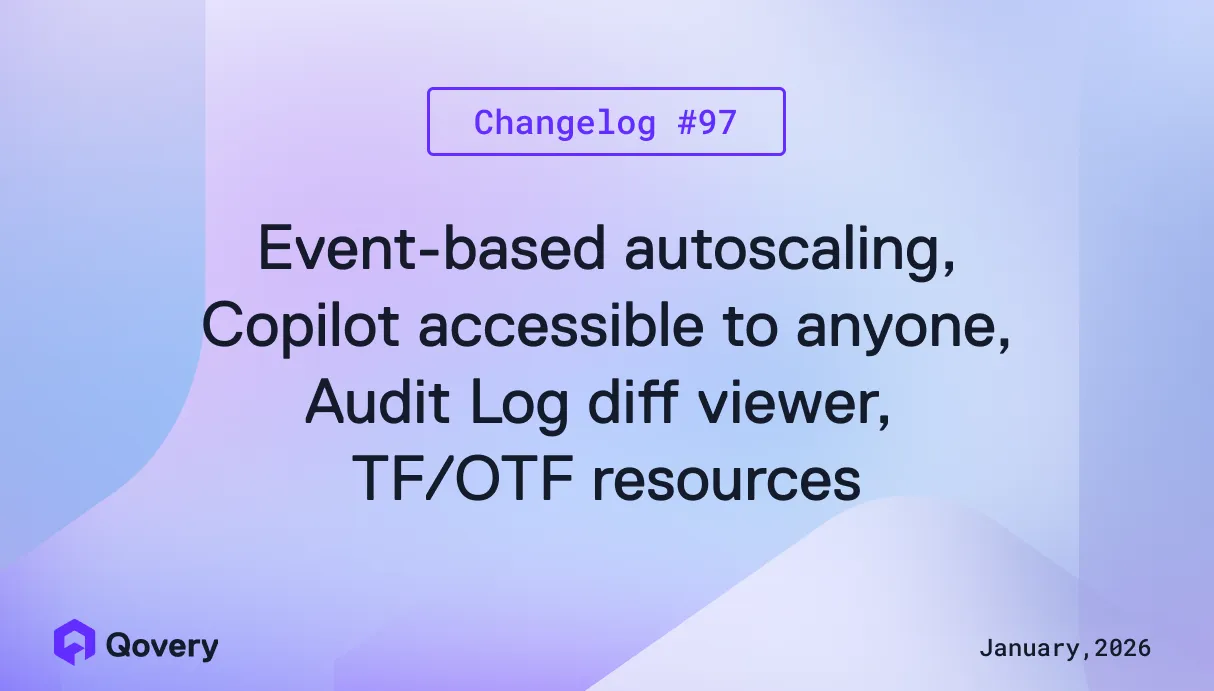 Changelog #97

Event-based autoscaling, Copilot accessible to anyone, Audit Log diff viewer, TF/OTF resources

Qovery

January,2026